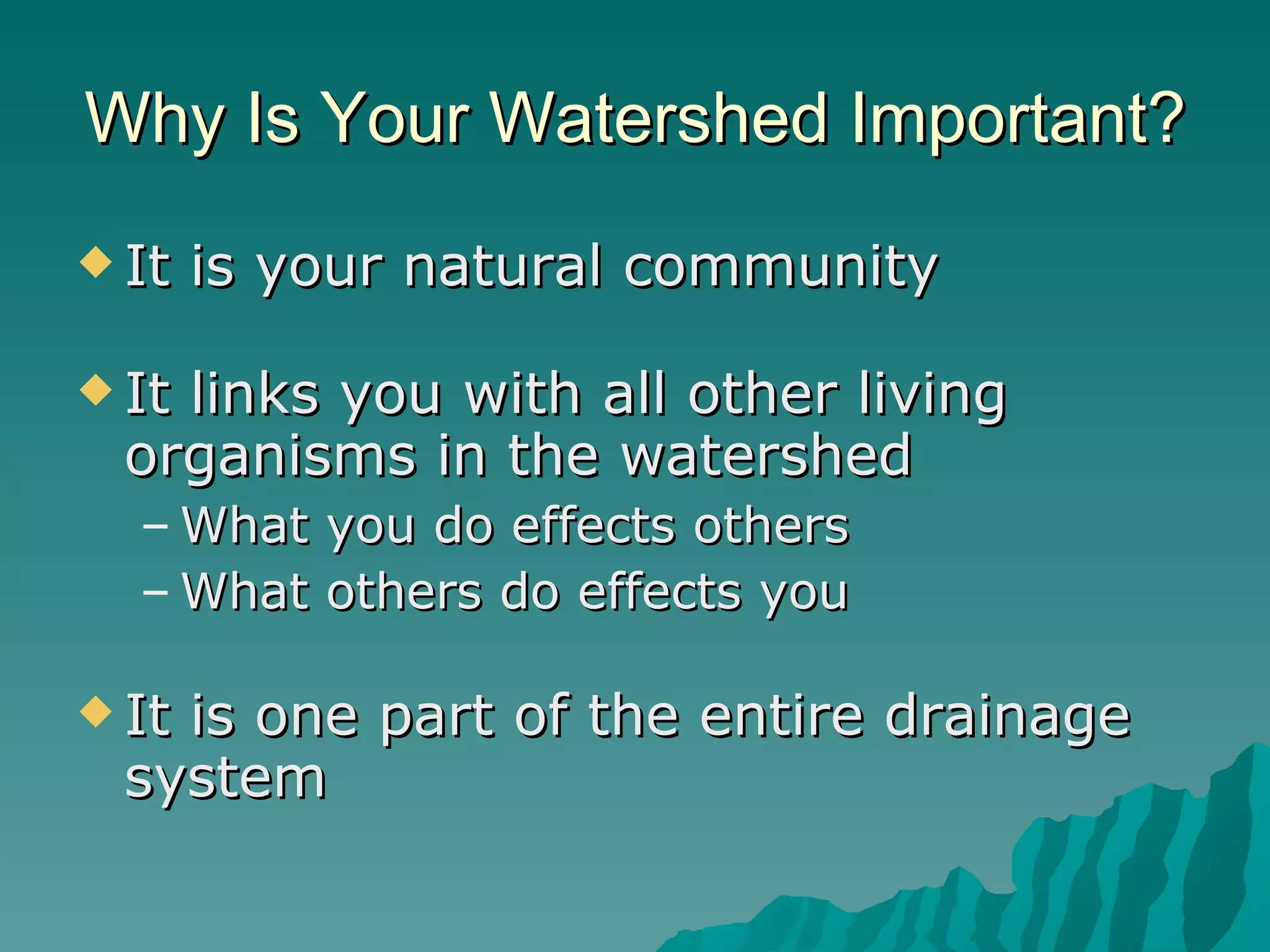 Why Is Your Watershed Important?

◆ It is your natural community

◆ It links you with all other living organisms in the watershed

– What you do effects others

– What others do effects you

◆ It is one part of the entire drainage system